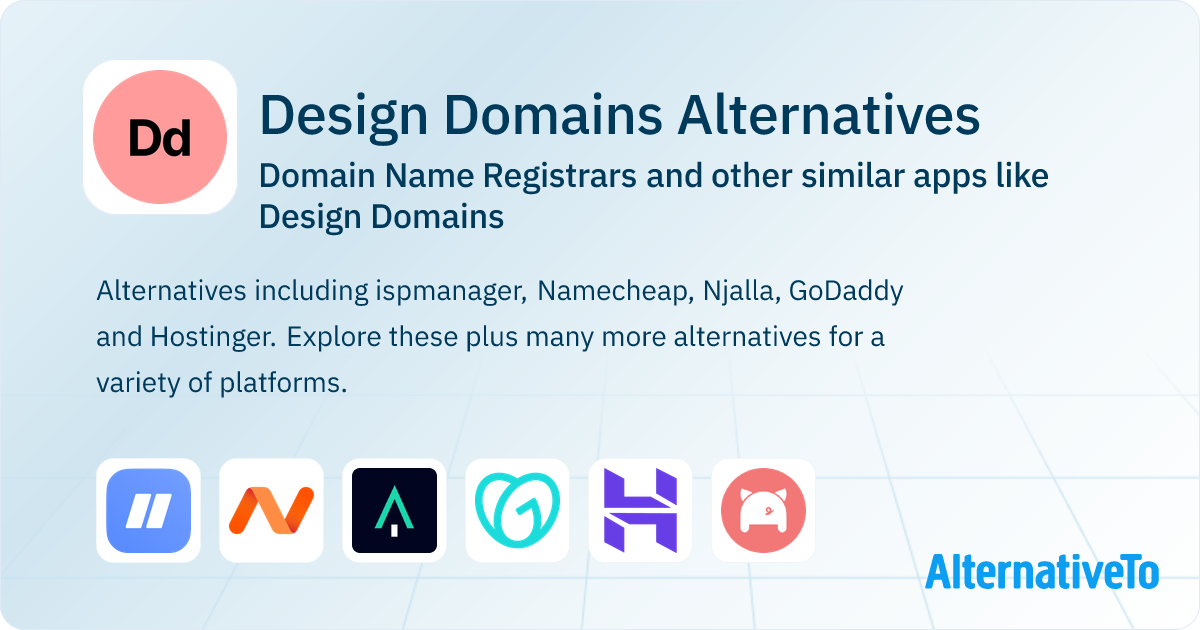 Dd

Design Domains Alternatives

Domain Name Registrars and other similar apps like Design Domains

Alternatives including ispmanager, Namecheap, Njalla, GoDaddy and Hostinger. Explore these plus many more alternatives for a variety of platforms.

AlternativeTo